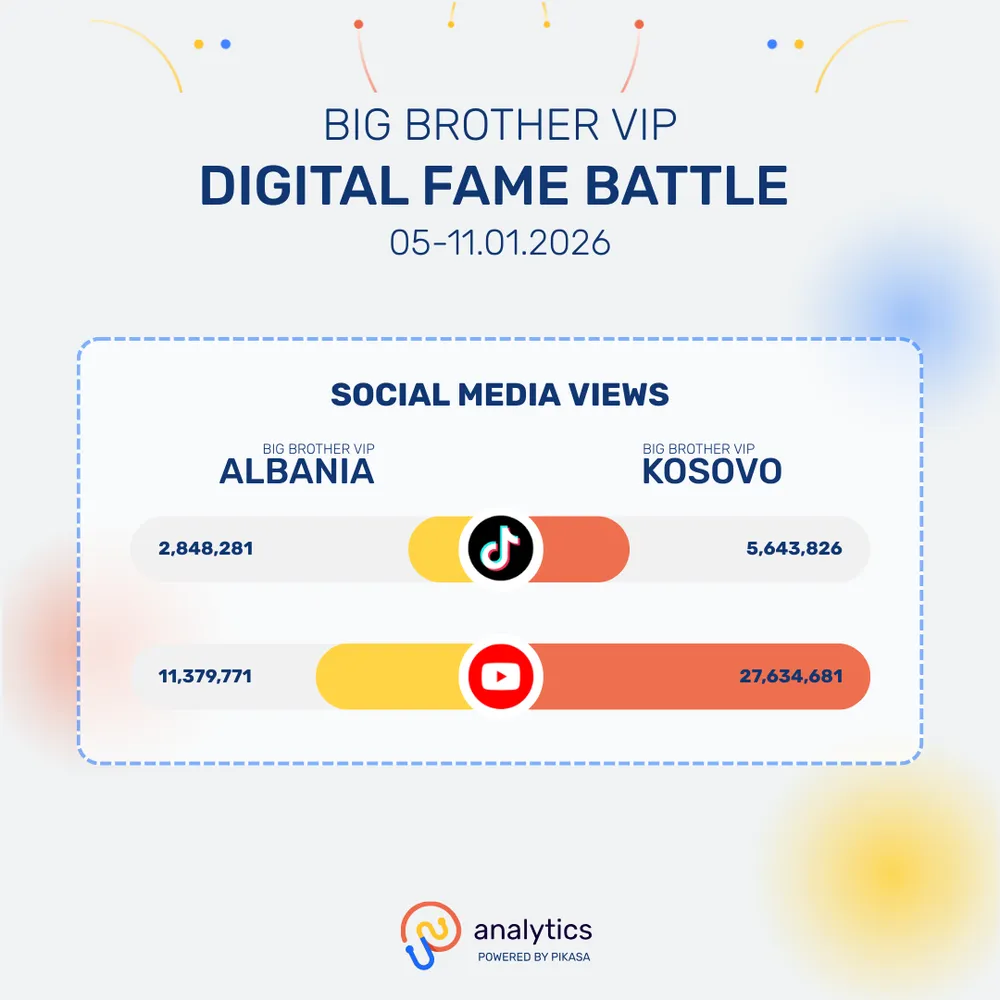 BIG BROTHER VIP
DIGITAL FAME BATTLE
05-11.01.2026

SOCIAL MEDIA VIEWS

BIG BROTHER VIP
ALBANIA

BIG BROTHER VIP
KOSOVO

2,848,281

5,643,826

11,379,771

27,634,681

analytics
POWERED BY PIKASA